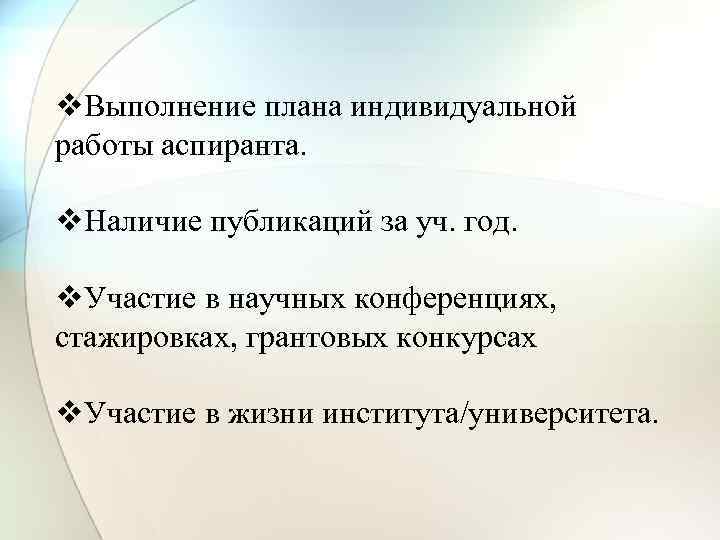 ❖Выполнение плана индивидуальной работы аспиранта.

❖Наличие публикаций за уч. год.

❖Участие в научных конференциях, стажировках, грантовых конкурсах

❖Участие в жизни института/университета.